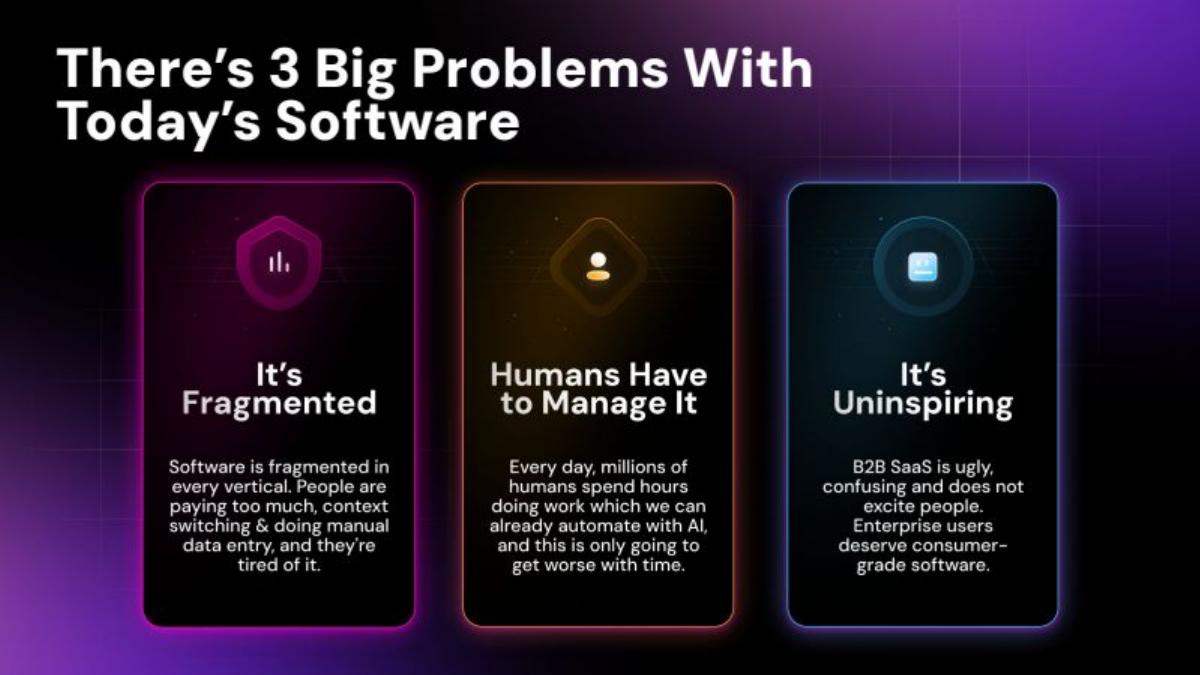 There's 3 Big Problems With Today's Software

It's Fragmented

Software is fragmented in every vertical. People are paying too much, context switching & doing manual data entry, and they're tired of it.

Humans Have to Manage It

Every day, millions of humans spend hours doing work which we can already automate with AI, and this is only going to get worse with time.

It's Uninspiring

B2B SaaS is ugly, confusing and does not excite people. Enterprise users deserve consumer-grade software.